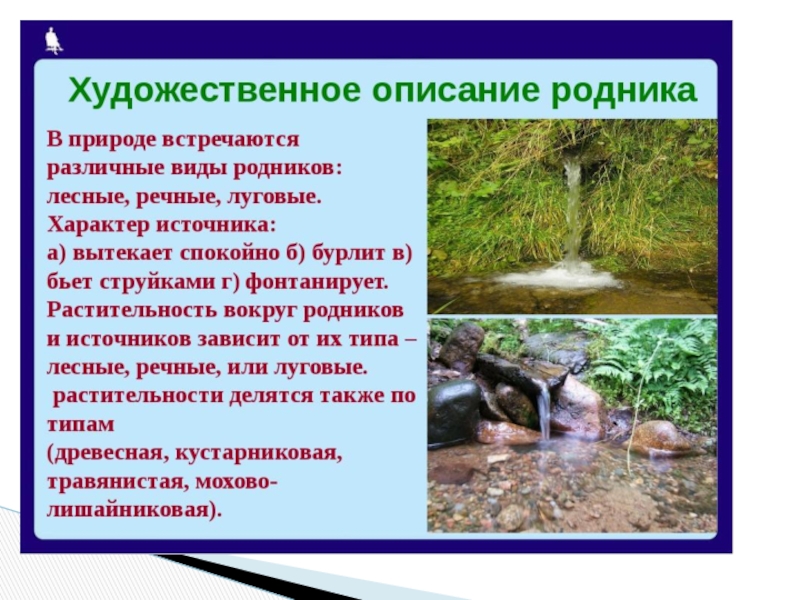 Художественное описание родника

В природе встречаются различные виды родников: лесные, речные, луговые.
Характер источника:
а) вытекает спокойно б) бурлит в) бьет струйками г) фонтанирует.
Растительность вокруг родников и источников зависит от их типа – лесные, речные, или луговые.
растительности делятся также по типам
(древесная, кустарниковая, травянистая, мохово-лишайниковая).